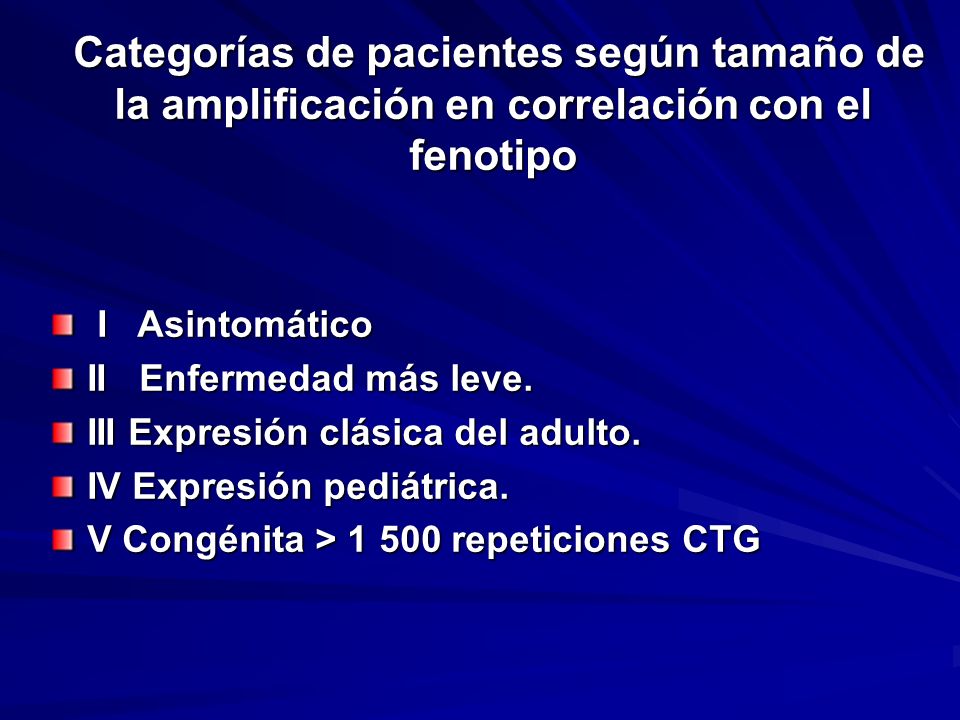 Categorías de pacientes según tamaño de la amplificación en correlación con el fenotipo

I Asintomático
II Enfermedad más leve.
III Expresión clásica del adulto.
IV Expresión pediátrica.
V Congénita > 1 500 repeticiones CTG